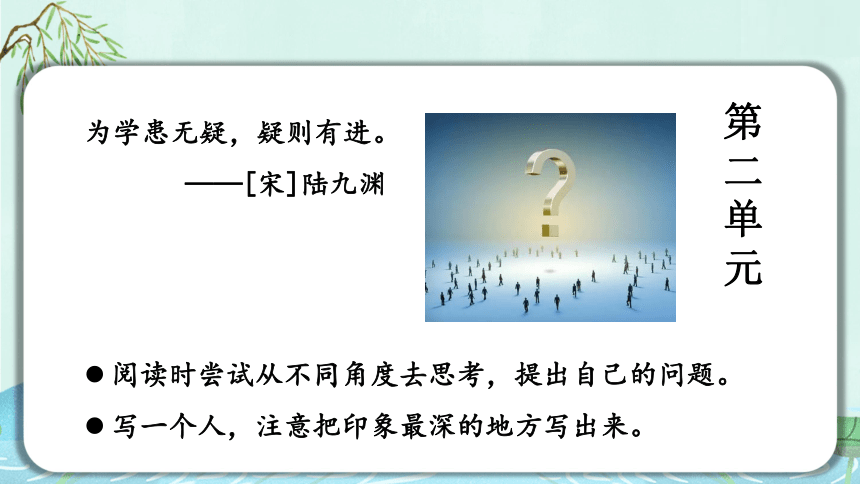 为学患无疑，疑则有进。

——[宋]陆九渊

第二单元

● 阅读时尝试从不同角度去思考，提出自己的问题。

● 写一个人，注意把印象最深的地方写出来。